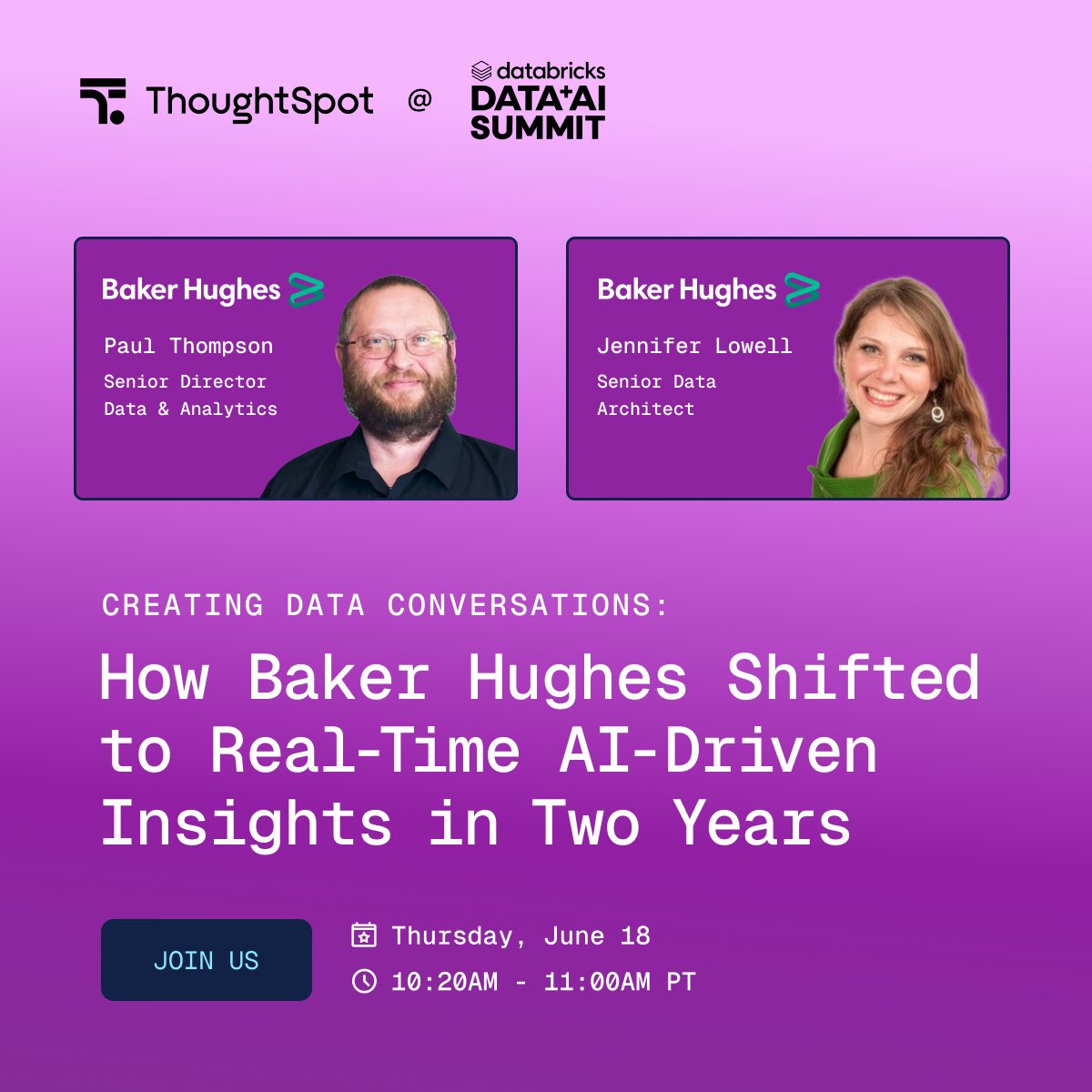 ThoughtSpot @ databricks DATA+AI SUMMIT

Baker Hughes
Paul Thompson
Senior Director
Data & Analytics

Baker Hughes
Jennifer Lowell
Senior Data
Architect

CREATING DATA CONVERSATIONS:

How Baker Hughes Shifted to Real-Time AI-Driven Insights in Two Years

JOIN US

Thursday, June 18

10:20AM - 11:00AM PT